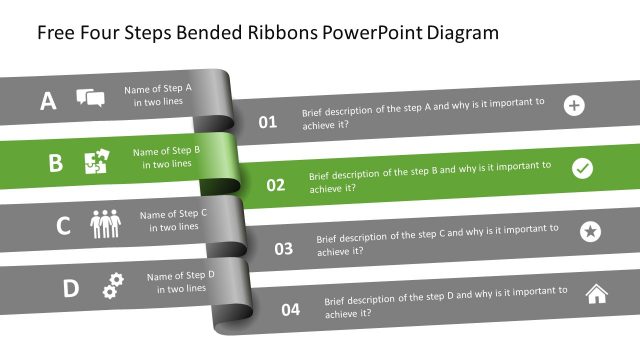 Free Four Steps Bended Ribbons PowerPoint Diagram

A

Name of Step A in two lines

01

Brief description of the step A and why is it important to achieve it?

B

Name of Step B in two lines

02

Brief description of the step B and why is it important to achieve it?

C

Name of Step C in two lines

03

Brief description of the step C and why is it important to achieve it?

D

Name of Step D in two lines

04

Brief description of the step D and why is it important to achieve it?